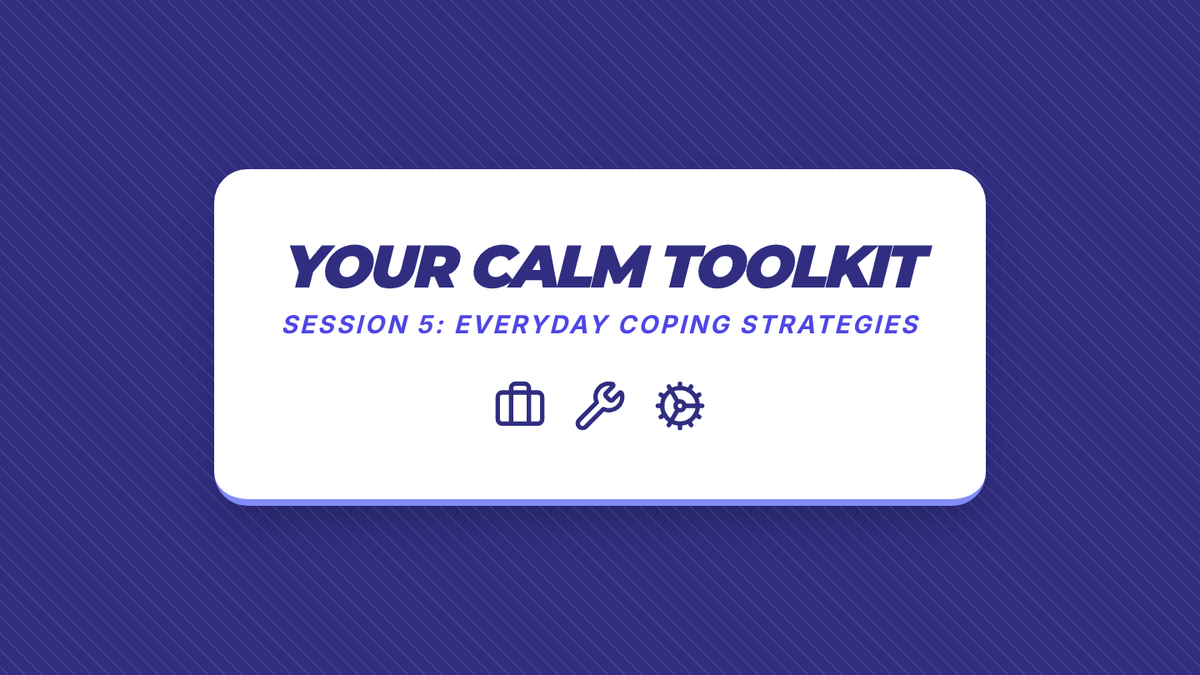 YOUR CALM TOOLKIT

SESSION 5: EVERYDAY COPING STRATEGIES